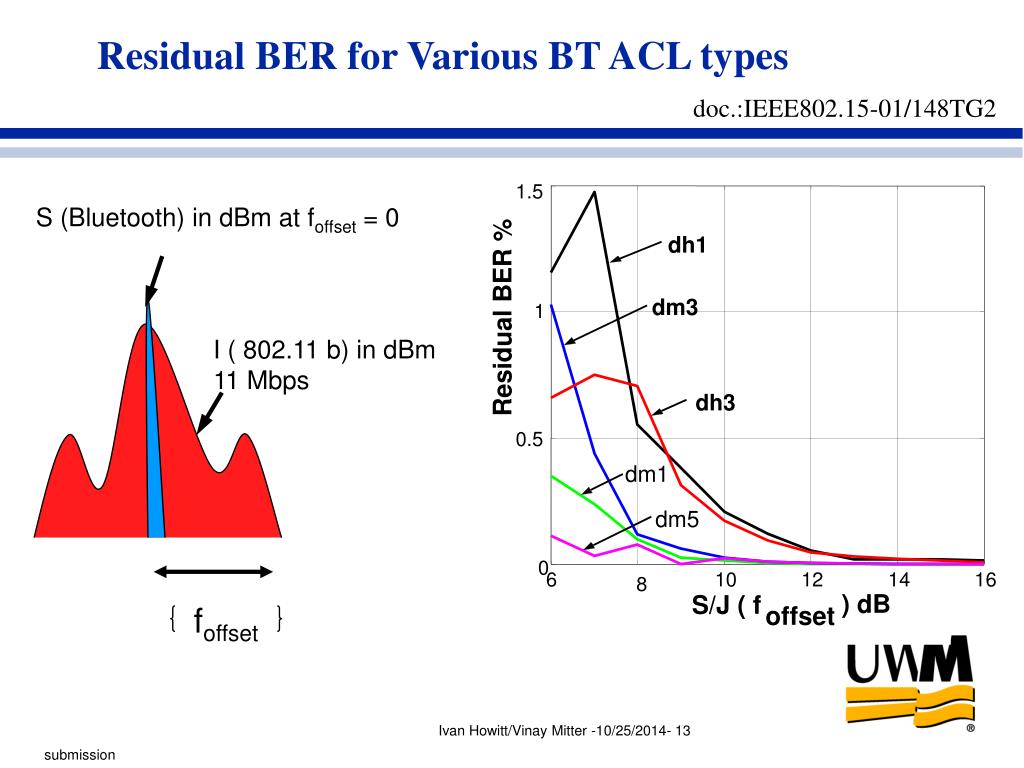 Residual BER for Various BT ACL types

doc.:IEEE802.15-01/148TG2

S (Bluetooth) in dBm at $f_{offset}$ = 0

I ( 802.11 b) in dBm 11 Mbps

{ $f_{offset}$ }

Residual BER %

1.5

1

0.5

0

dh1

dm3

dh3

dm1

dm5

6

8

10

12

14

16

S/J ( $f_{offset}$ ) dB

UWM

®

Ivan Howitt/Vinay Mitter -10/25/2014- 13

submission